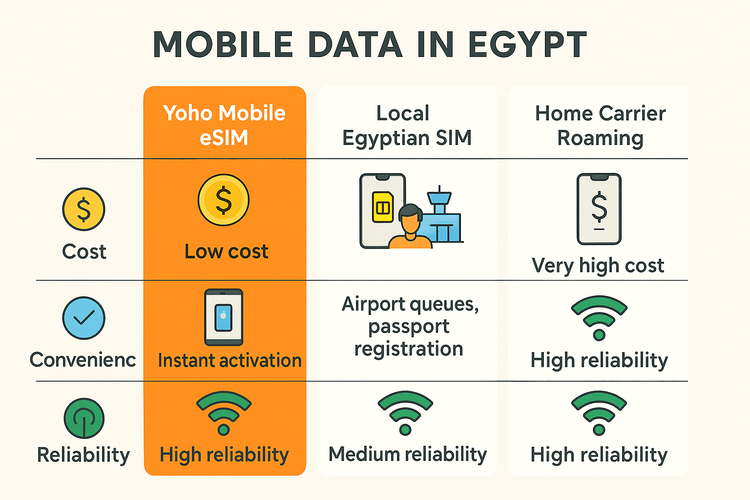 MOBILE DATA IN EGYPT

| | Yoho Mobile eSIM | Local Egyptian SIM | Home Carrier Roaming |
|---|---|---|---|
| Cost | Low cost | | Very high cost |
| Convenienc | Instant activation | Airport queues, passport registration | High reliability |
| Reliability | High reliability | Medium reliability | High reliability |